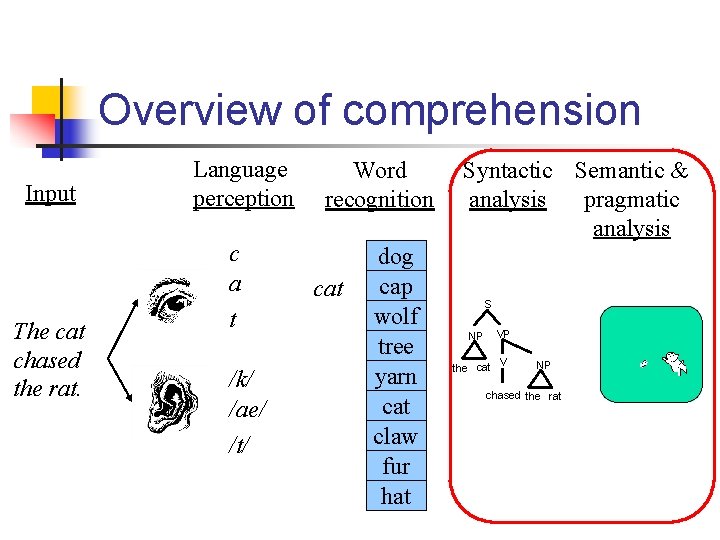 Overview of comprehension

Input

Language perception

Word recognition

Syntactic analysis

Semantic & pragmatic analysis

The cat chased the rat.

c
a
t

/k/
/ae/
/t/

cat

dog
cap
wolf
tree
yarn
cat
claw
fur
hat

S
NP
VP
the cat
V
NP
chased the rat